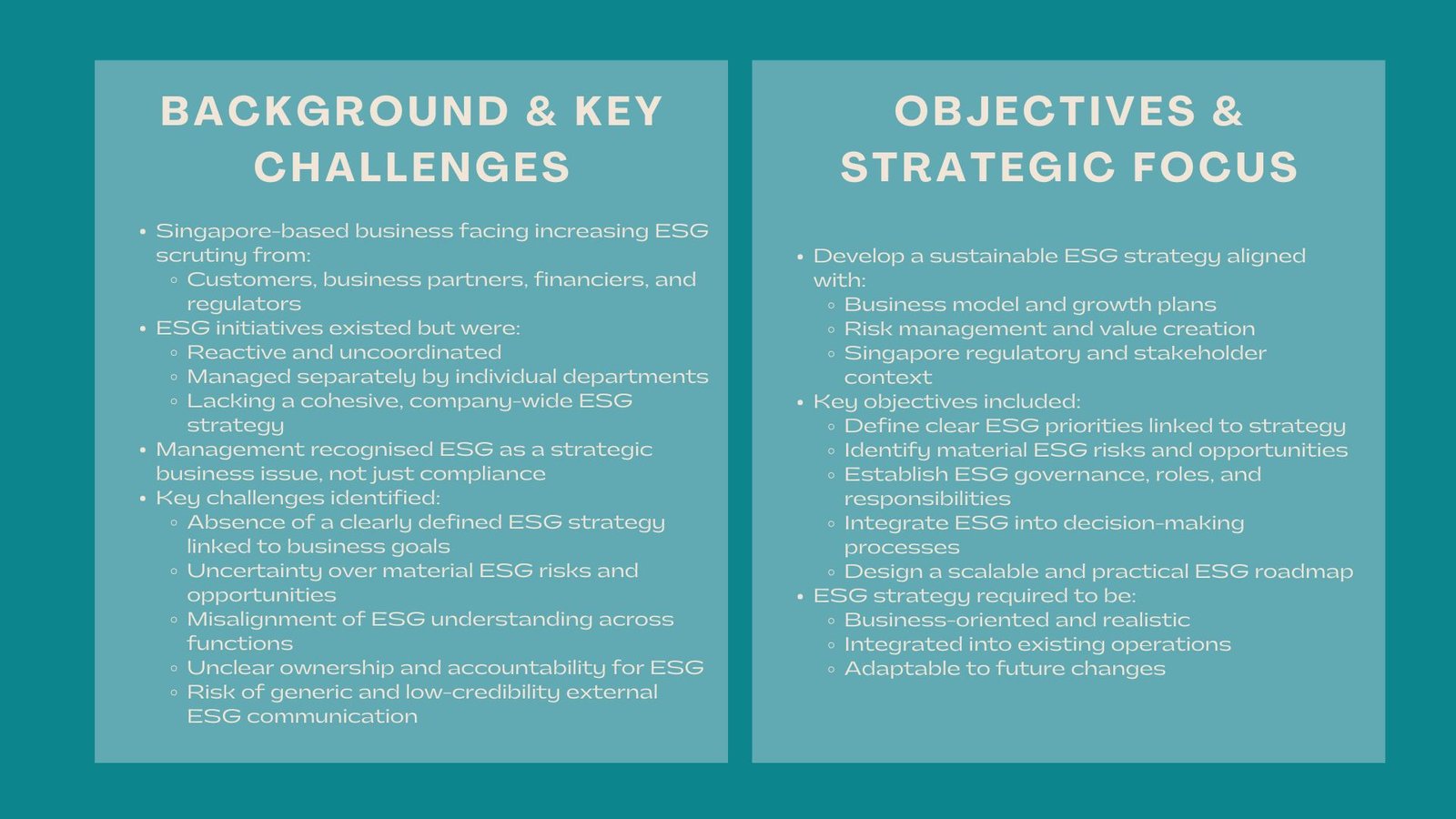 BACKGROUND & KEY CHALLENGES

- Singapore-based business facing increasing ESG scrutiny from:
  - Customers, business partners, financiers, and regulators
- ESG initiatives existed but were:
  - Reactive and uncoordinated
  - Managed separately by individual departments
  - Lacking a cohesive, company-wide ESG strategy
- Management recognised ESG as a strategic business issue, not just compliance
- Key challenges identified:
  - Absence of a clearly defined ESG strategy linked to business goals
  - Uncertainty over material ESG risks and opportunities
  - Misalignment of ESG understanding across functions
  - Unclear ownership and accountability for ESG
  - Risk of generic and low-credibility external ESG communication

OBJECTIVES & STRATEGIC FOCUS

- Develop a sustainable ESG strategy aligned with:
  - Business model and growth plans
  - Risk management and value creation
  - Singapore regulatory and stakeholder context
- Key objectives included:
  - Define clear ESG priorities linked to strategy
  - Identify material ESG risks and opportunities
  - Establish ESG governance, roles, and responsibilities
  - Integrate ESG into decision-making processes
  - Design a scalable and practical ESG roadmap
- ESG strategy required to be:
  - Business-oriented and realistic
  - Integrated into existing operations
  - Adaptable to future changes